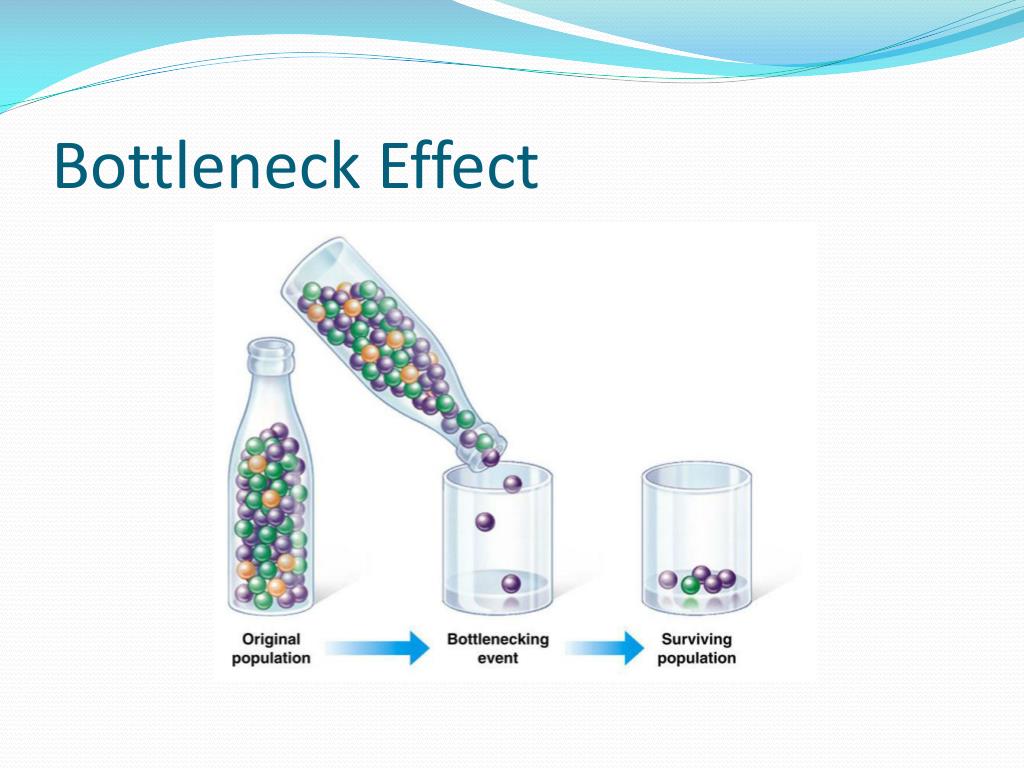 Bottleneck Effect

Original population

Bottlenecking event

Surviving population